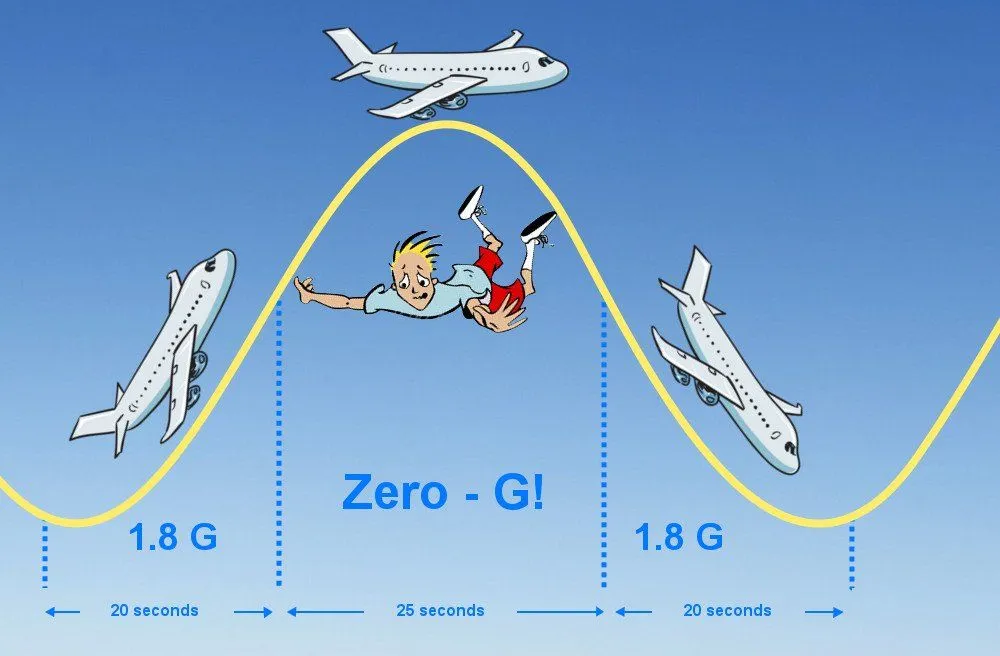 Zero - G!

1.8 G

1.8 G

20 seconds

25 seconds

20 seconds